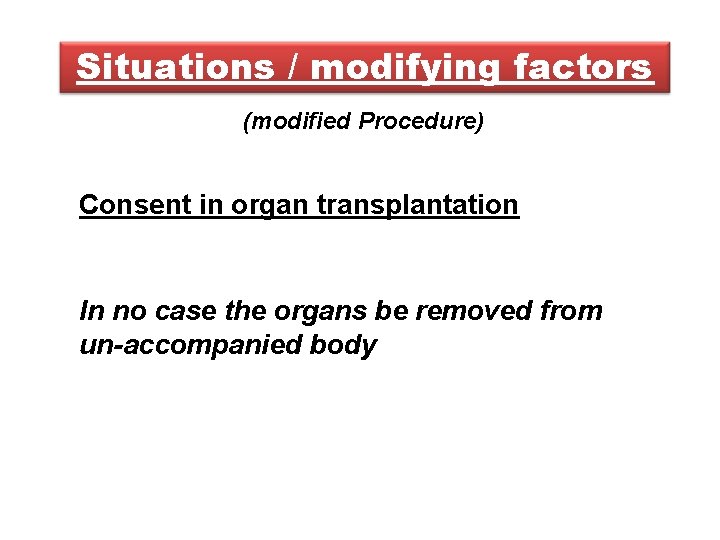 Situations / modifying factors

(modified Procedure)

Consent in organ transplantation

In no case the organs be removed from un-accompanied body